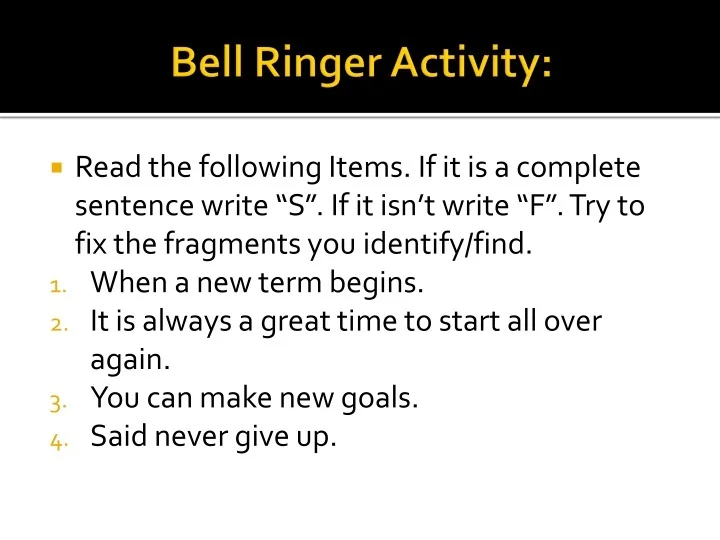 Bell Ringer Activity:

Read the following Items. If it is a complete sentence write “S”. If it isn’t write “F”. Try to fix the fragments you identify/find.

1. When a new term begins.
2. It is always a great time to start all over again.
3. You can make new goals.
4. Said never give up.